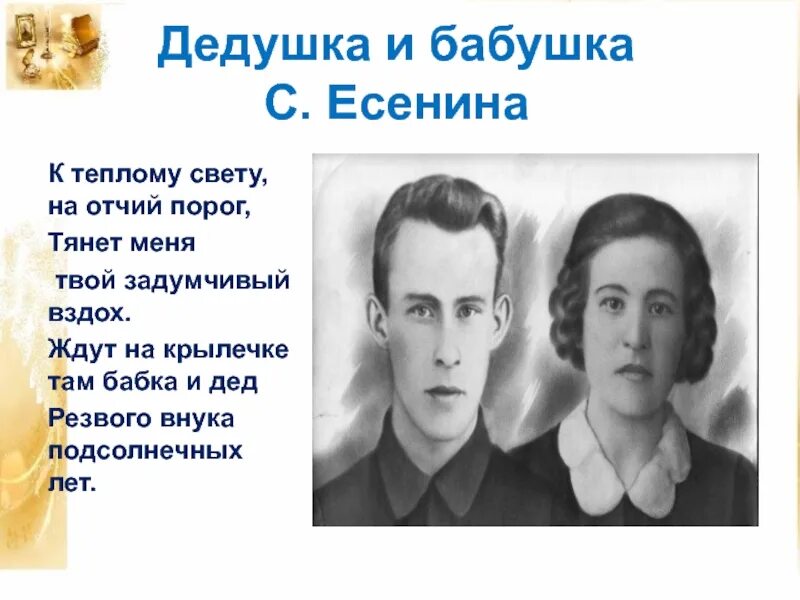 Дедушка и бабушка
С. Есенина

К теплому свету, на отчий порог,
Тянет меня
твой задумчивый вздох.
Ждут на крылечке там бабка и дед
Резвого внука подсолнечных лет.